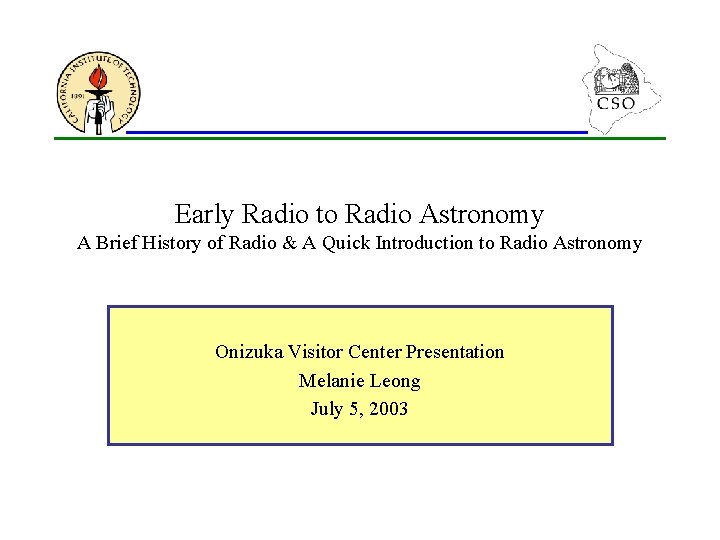 CALIFORNIA INSTITUTE OF TECHNOLOGY
1891

CSO

Early Radio to Radio Astronomy
A Brief History of Radio & A Quick Introduction to Radio Astronomy

Onizuka Visitor Center Presentation
Melanie Leong
July 5, 2003